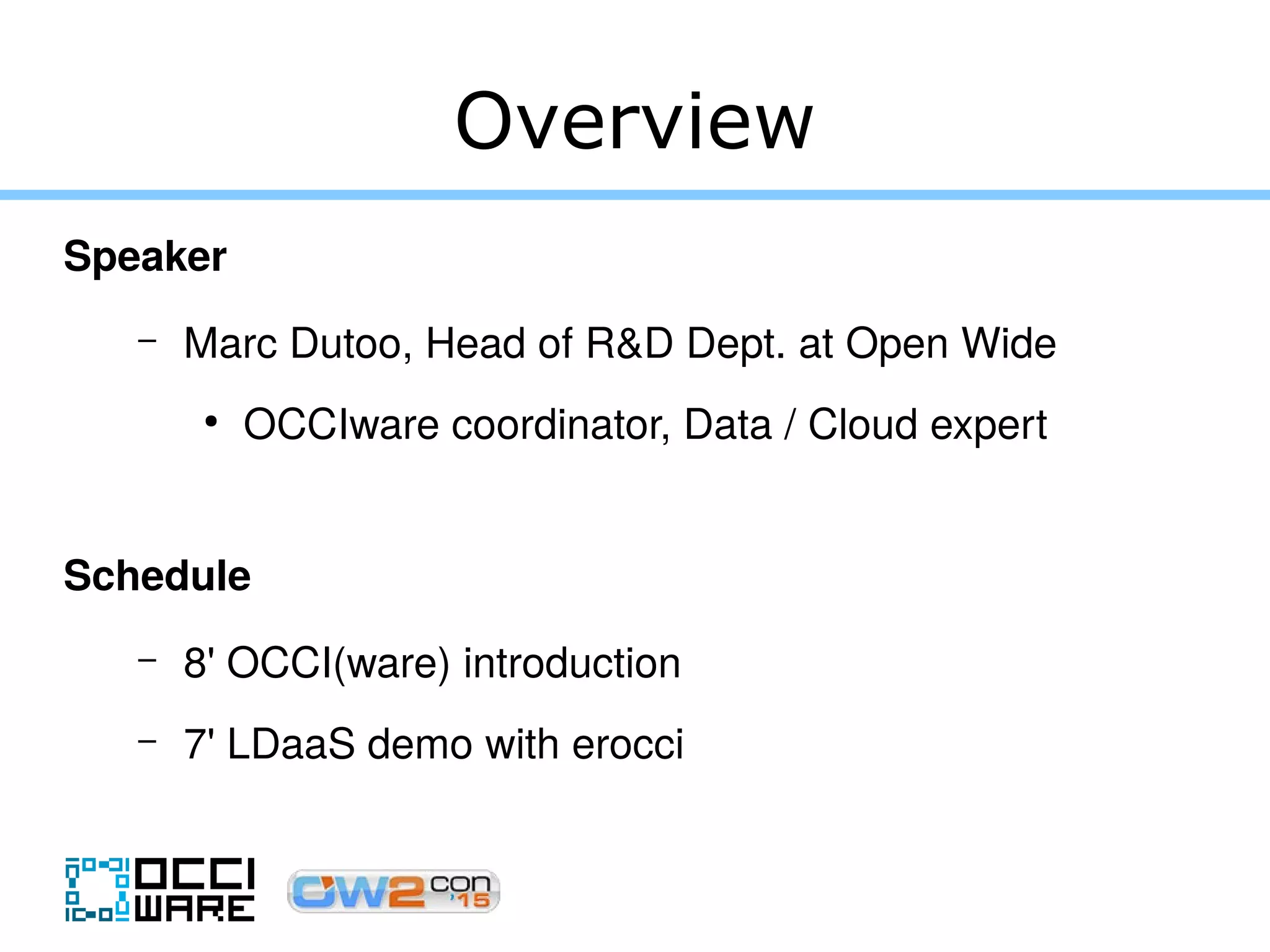 Overview

Speaker

– Marc Dutoo, Head of R&D Dept. at Open Wide

• OCCIware coordinator, Data / Cloud expert

Schedule

– 8' OCCI(ware) introduction

– 7' LDaaS demo with erocci

OCCI WARE

OW2con '15